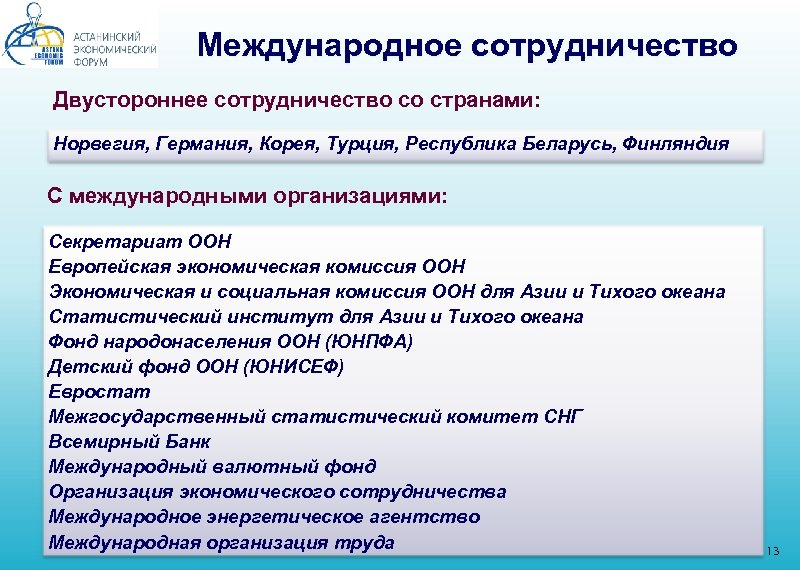 ASTANA ECONOMIC FORUM
АСТАНИНСКИЙ ЭКОНОМИЧЕСКИЙ ФОРУМ

Международное сотрудничество

Двустороннее сотрудничество со странами:

Норвегия, Германия, Корея, Турция, Республика Беларусь, Финляндия

С международными организациями:

Секретариат ООН
Европейская экономическая комиссия ООН
Экономическая и социальная комиссия ООН для Азии и Тихого океана
Статистический институт для Азии и Тихого океана
Фонд народонаселения ООН (ЮНПФА)
Детский фонд ООН (ЮНИСЕФ)
Евростат
Межгосударственный статистический комитет СНГ
Всемирный Банк
Международный валютный фонд
Организация экономического сотрудничества
Международное энергетическое агентство
Международная организация труда

13